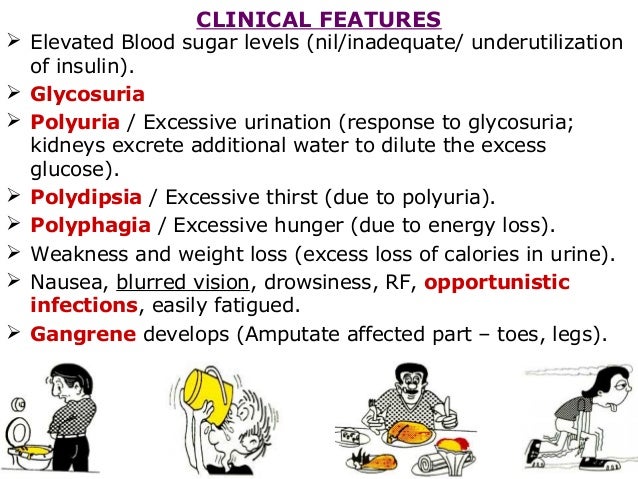 CLINICAL FEATURES

➢ Elevated Blood sugar levels (nil/inadequate/ underutilization of insulin).

➢ Glycosuria

➢ Polyuria / Excessive urination (response to glycosuria; kidneys excrete additional water to dilute the excess glucose).

➢ Polydipsia / Excessive thirst (due to polyuria).

➢ Polyphagia / Excessive hunger (due to energy loss).

➢ Weakness and weight loss (excess loss of calories in urine).

➢ Nausea, blurred vision, drowsiness, RF, opportunistic infections, easily fatigued.

➢ Gangrene develops (Amputate affected part – toes, legs).